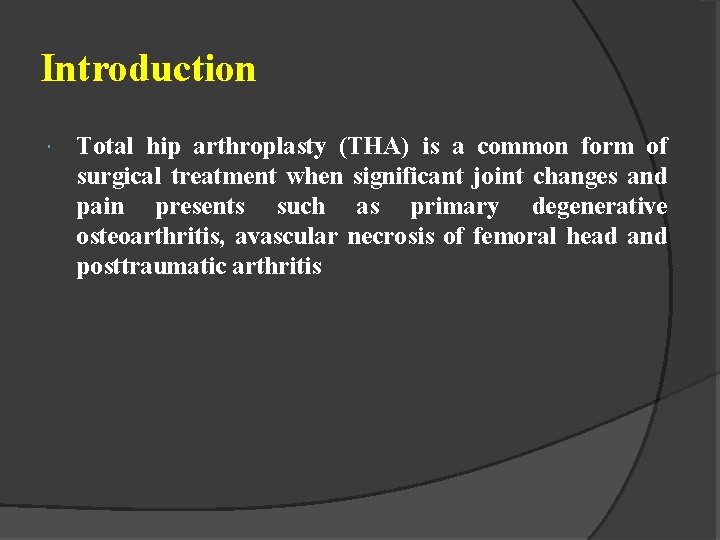 Introduction

Total hip arthroplasty (THA) is a common form of surgical treatment when significant joint changes and pain presents such as primary degenerative osteoarthritis, avascular necrosis of femoral head and posttraumatic arthritis